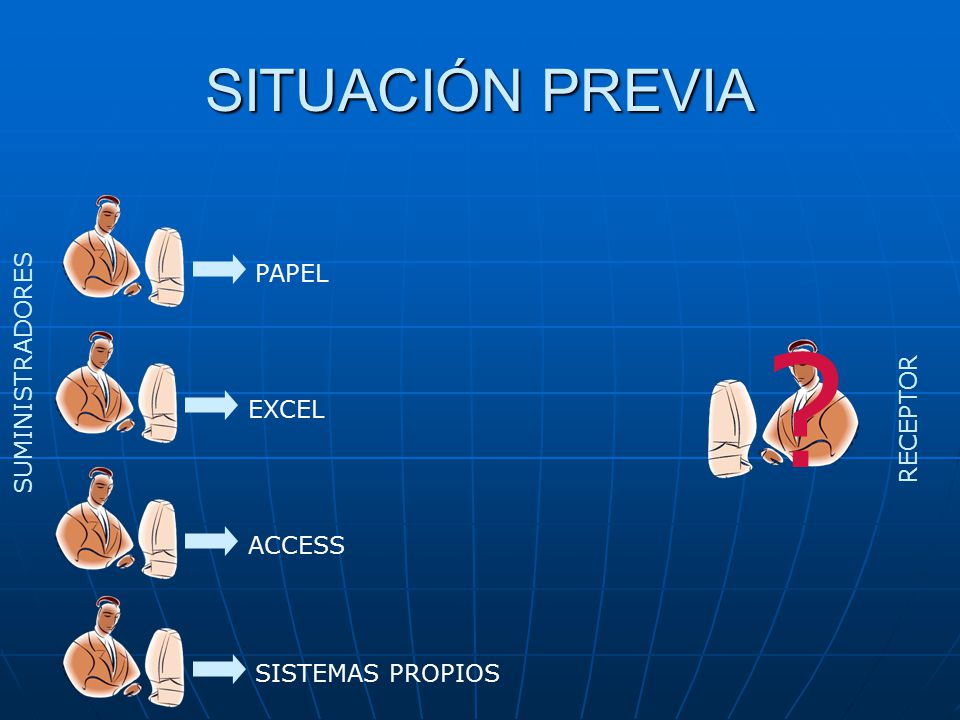 SITUACIÓN PREVIA

SUMINISTRADORES

PAPEL

EXCEL

ACCESS

SISTEMAS PROPIOS

?

RECEPTOR